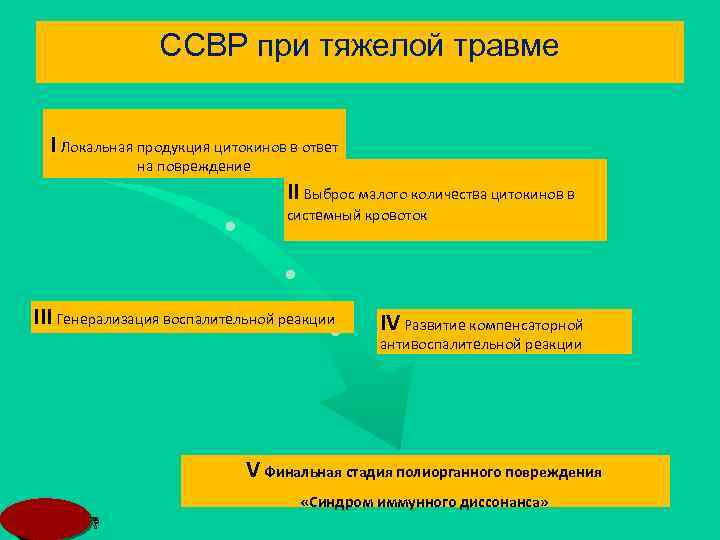 ССВР при тяжелой травме

I Локальная продукция цитокинов в ответ на повреждение

II Выброс малого количества цитокинов в системный кровоток

III Генерализация воспалительной реакции

IV Развитие компенсаторной антивоспалительной реакции

V Финальная стадия полиорганного повреждения

«Синдром иммунного диссонанса»